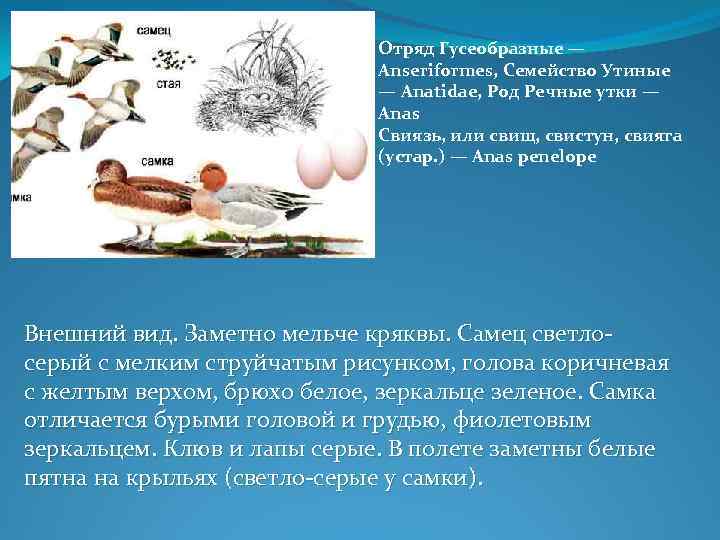 самец
стая
самка
мка

Отряд Гусеобразные — Anseriformes, Семейство Утиные — Anatidae, Род Речные утки — Anas
Свиязь, или свищ, свистун, свияга (устар.) — Anas penelope

Внешний вид. Заметно мельче кряквы. Самец светло-серый с мелким струйчатым рисунком, голова коричневая с желтым верхом, брюхо белое, зеркальце зеленое. Самка отличается бурыми головой и грудью, фиолетовым зеркальцем. Клюв и лапы серые. В полете заметны белые пятна на крыльях (светло-серые у самки).